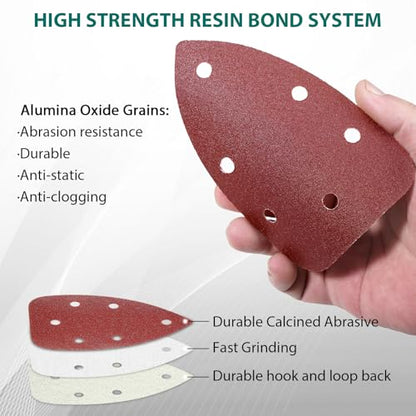 HIGH STRENGTH RESIN BOND SYSTEM

Alumina Oxide Grains:
·Abrasion resistance
·Durable
·Anti-static
·Anti-clogging

Durable Calcined Abrasive
Fast Grinding
Durable hook and loop back